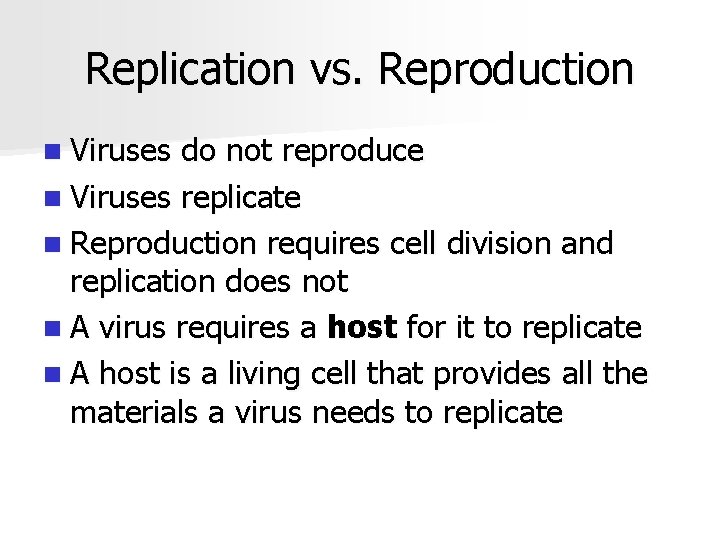 Replication vs. Reproduction

Viruses do not reproduce

Viruses replicate

Reproduction requires cell division and replication does not

A virus requires a host for it to replicate

A host is a living cell that provides all the materials a virus needs to replicate